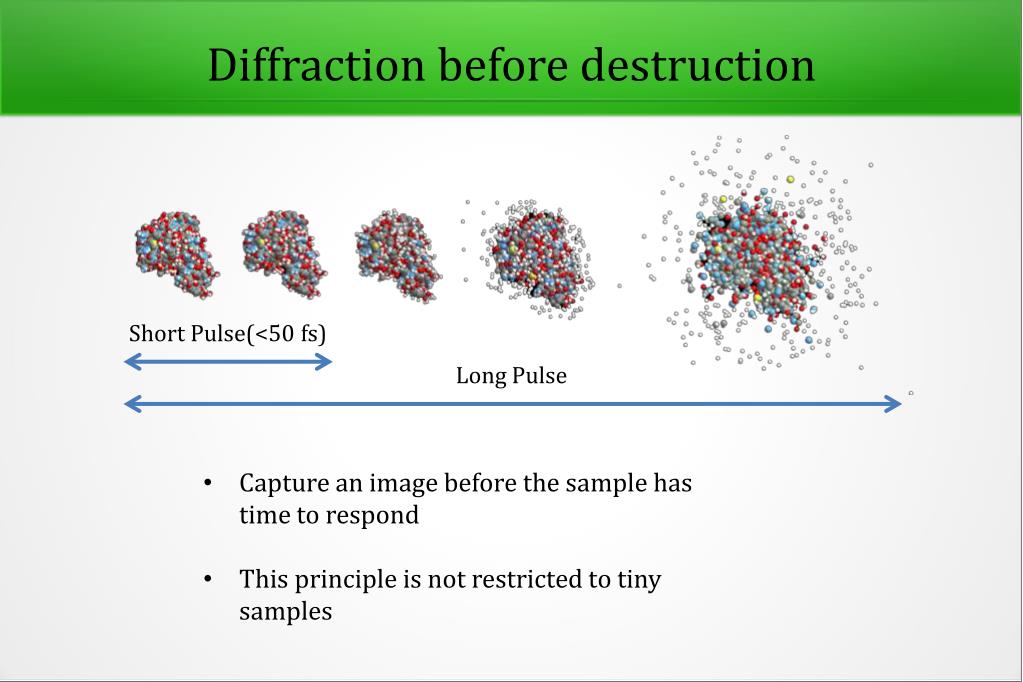 Diffraction before destruction

Short Pulse(<50 fs)

Long Pulse

• Capture an image before the sample has time to respond

• This principle is not restricted to tiny samples